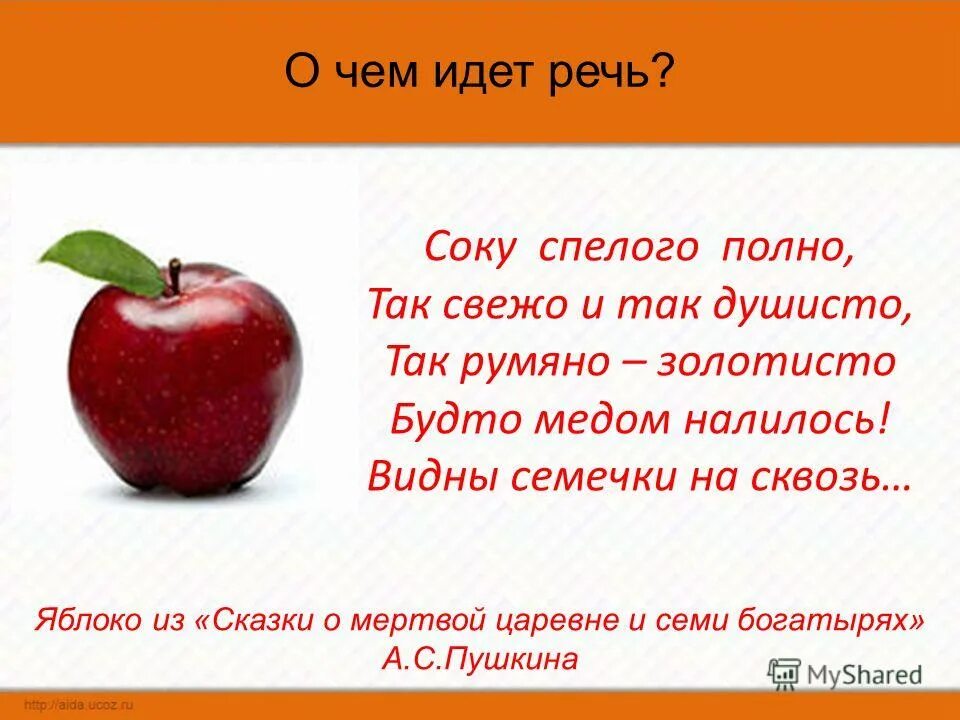 О чем идет речь?

Соку спелого полно,
Так свежо и так душисто,
Так румяно – золотисто
Будто медом налилось!
Видны семечки на сквозь…

Яблоко из «Сказки о мертвой царевне и семи богатырях»
А.С.Пушкина

MyShared

http://aida.ucoz.ru